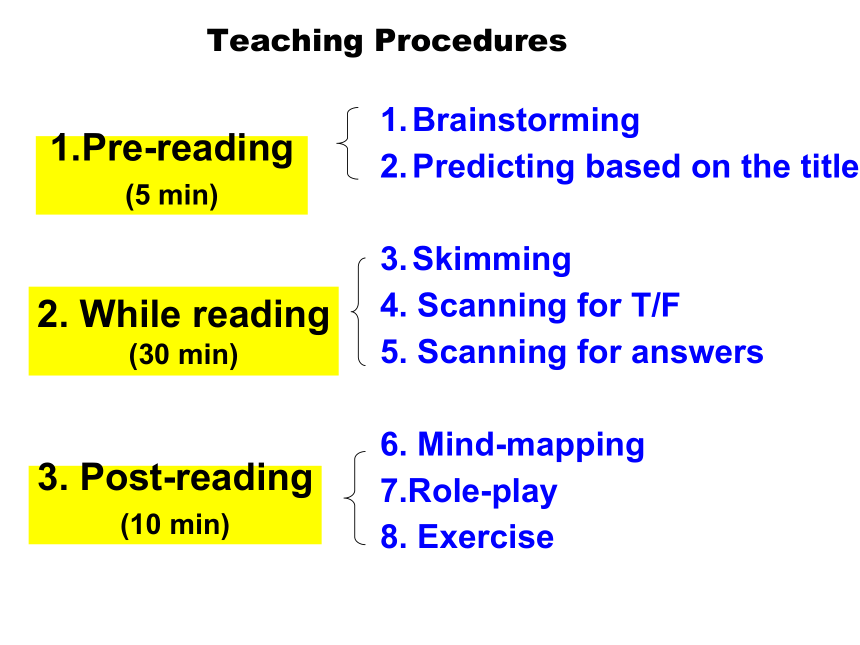 Teaching Procedures

1.Pre-reading
(5 min)

1. Brainstorming
2. Predicting based on the title

2. While reading
(30 min)

3. Skimming
4. Scanning for T/F
5. Scanning for answers

3. Post-reading
(10 min)

6. Mind-mapping
7.Role-play
8. Exercise